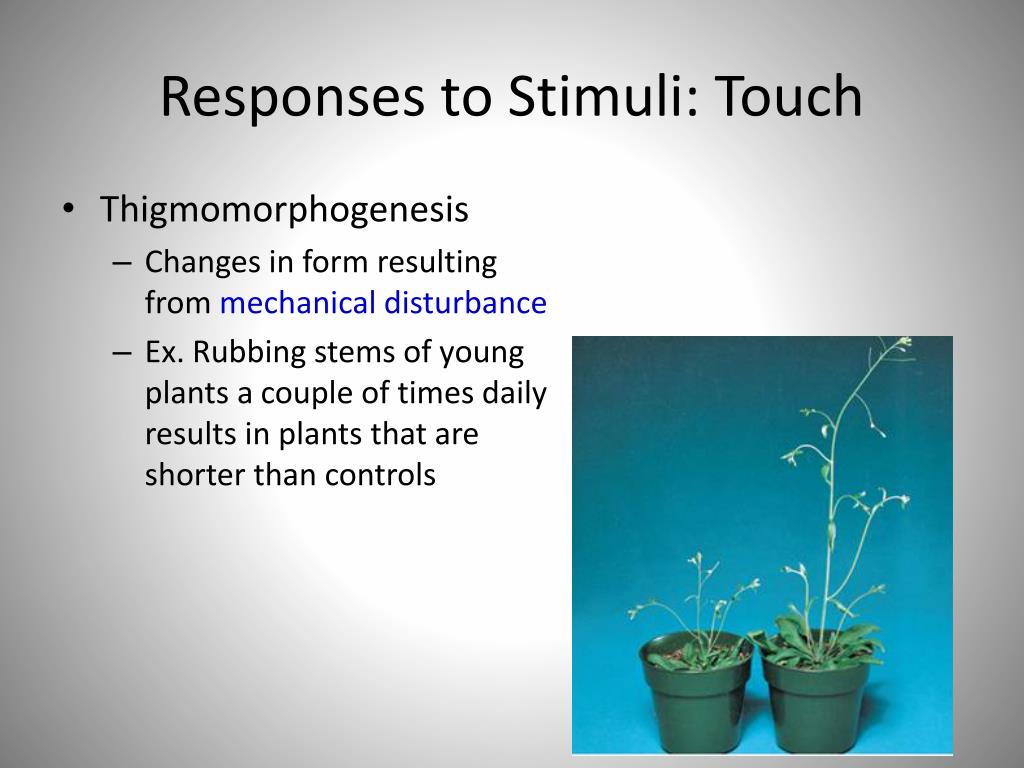 Responses to Stimuli: Touch

• Thigmomorphogenesis
– Changes in form resulting from mechanical disturbance
– Ex. Rubbing stems of young plants a couple of times daily results in plants that are shorter than controls